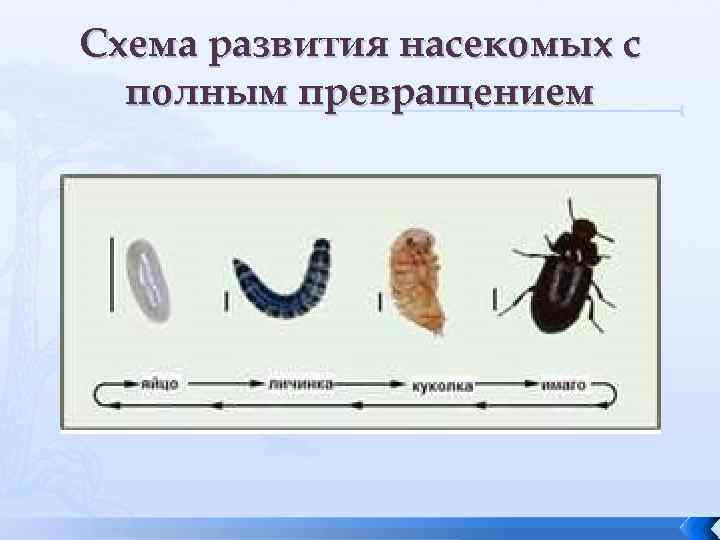 Схема развития насекомых с полным превращением

яйцо личинка куколка имаго